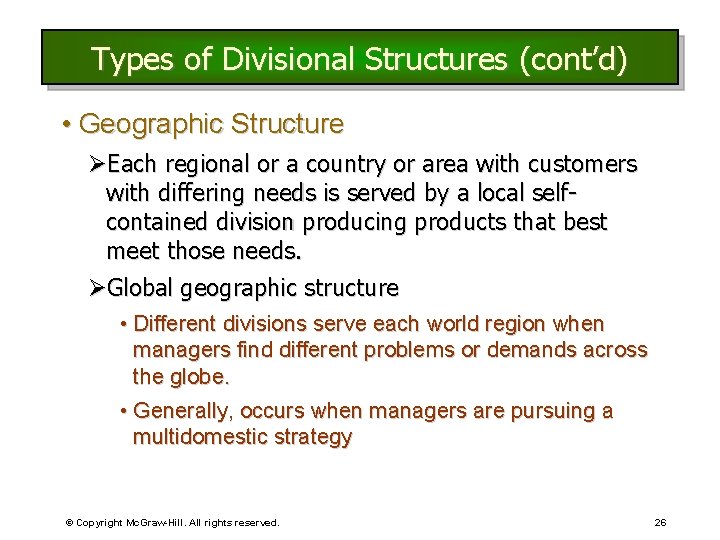 Types of Divisional Structures (cont'd)

• Geographic Structure

➢Each regional or a country or area with customers with differing needs is served by a local self-contained division producing products that best meet those needs.

➢Global geographic structure

• Different divisions serve each world region when managers find different problems or demands across the globe.

• Generally, occurs when managers are pursuing a multidomestic strategy

© Copyright McGraw-Hill. All rights reserved.

26